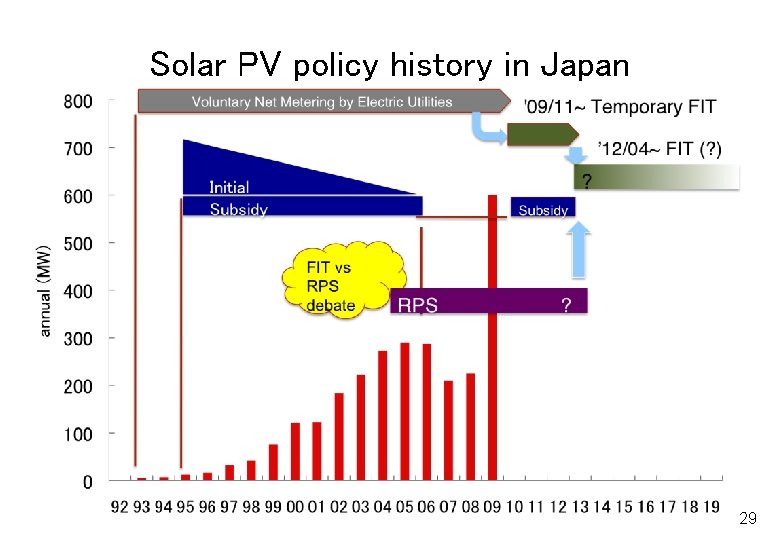 Solar PV policy history in Japan

Voluntary Net Metering by Electric Utilities

'09/11~ Temporary FIT

'12/04~ FIT (?)

?

Initial
Subsidy

Subsidy

FIT vs RPS debate

RPS

?

annual (MW)

800
700
600
500
400
300
200
100
0

92 93 94 95 96 97 98 99 00 01 02 03 04 05 06 07 08 09 10 11 12 13 14 15 16 17 18 19

29